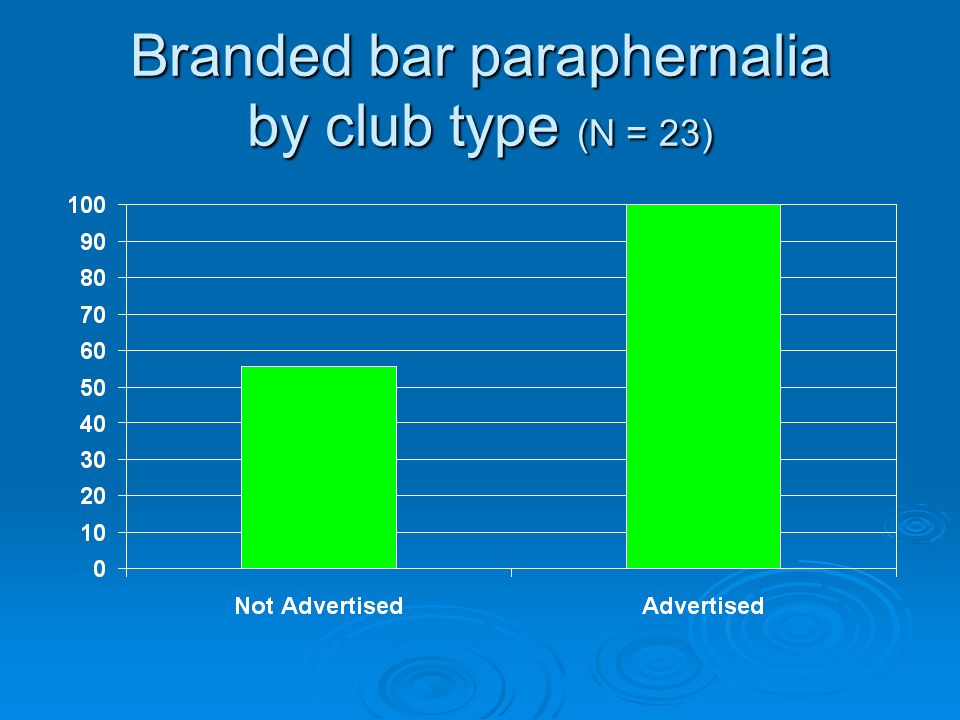 Branded bar paraphernalia by club type (N = 23)

100
90
80
70
60
50
40
30
20
10
0

Not Advertised
Advertised